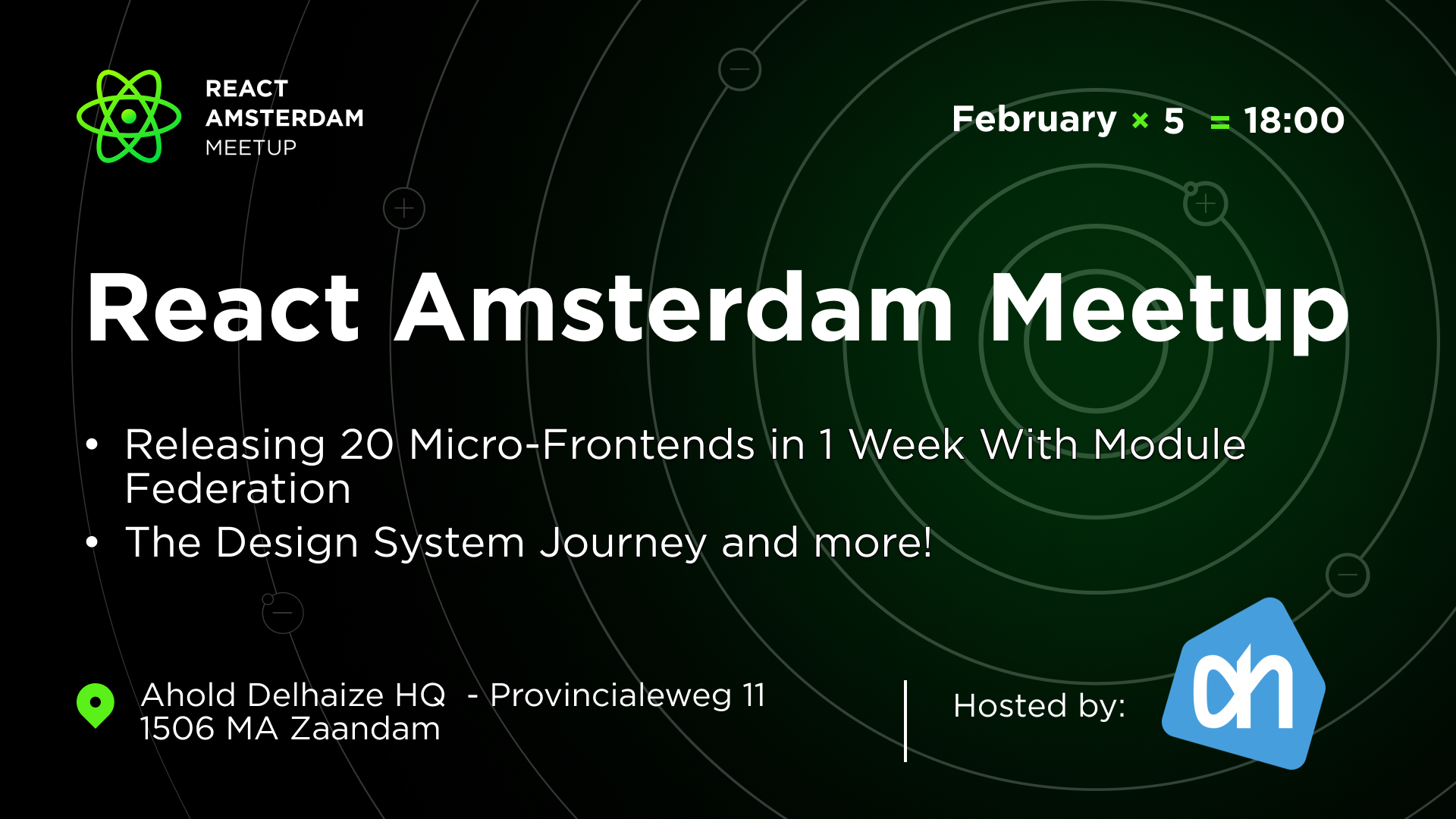 REACT
AMSTERDAM
MEETUP

February × 5 = 18:00

React Amsterdam Meetup

• Releasing 20 Micro-Frontends in 1 Week With Module Federation
• The Design System Journey and more!

Ahold Delhaize HQ - Provincialeweg 11
1506 MA Zaandam

Hosted by:

ah